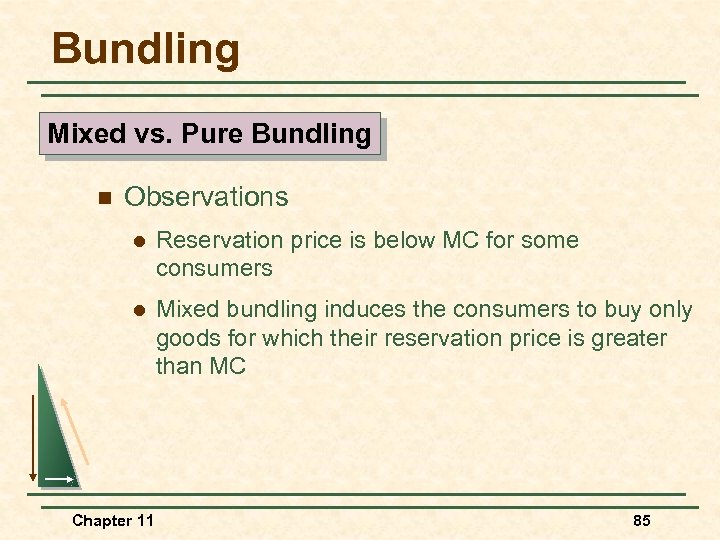 Bundling

Mixed vs. Pure Bundling

Observations

Reservation price is below MC for some consumers

Mixed bundling induces the consumers to buy only goods for which their reservation price is greater than MC

Chapter 11

85